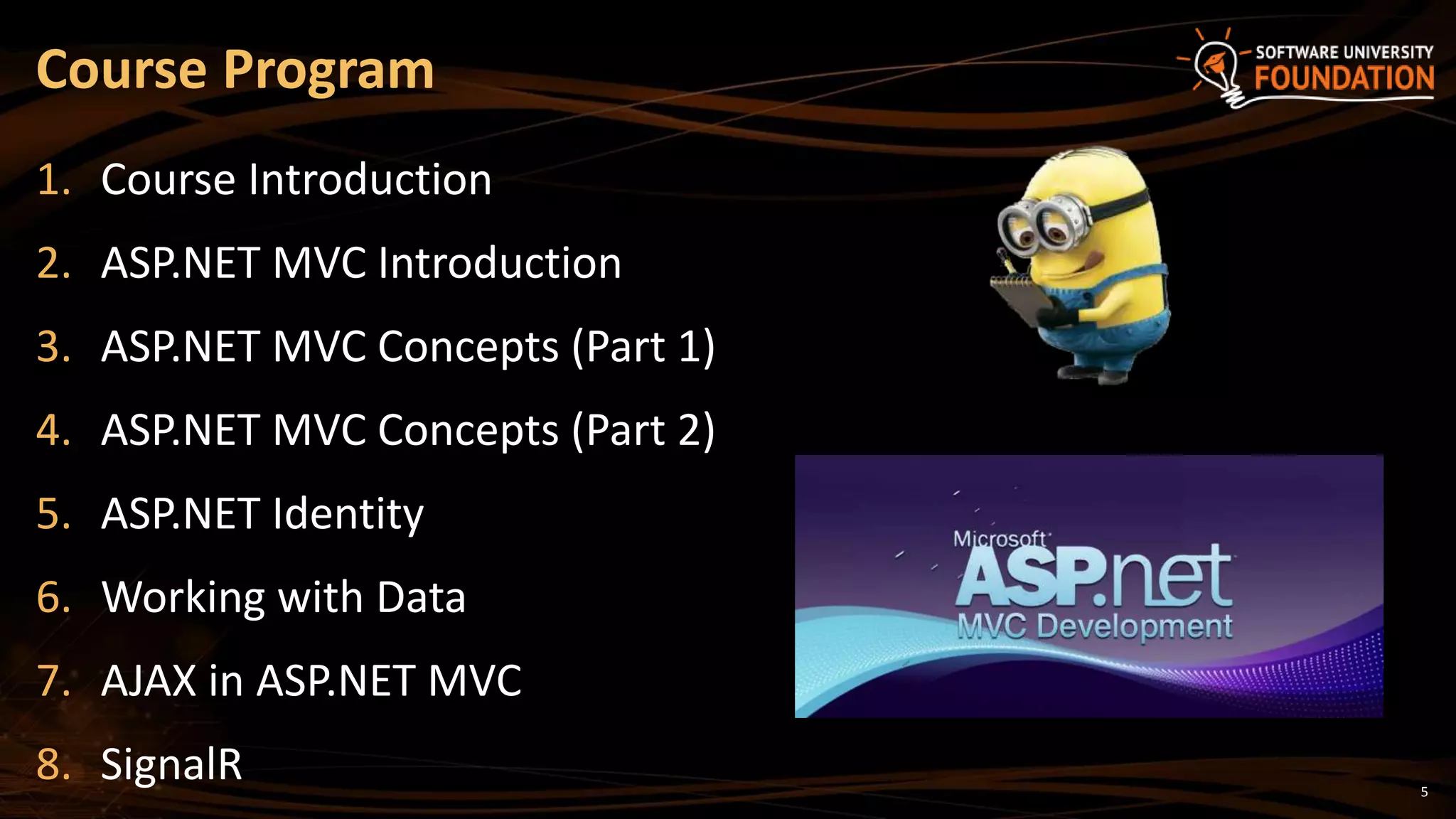 Course Program

SOFTWARE UNIVERSITY FOUNDATION

1. Course Introduction
2. ASP.NET MVC Introduction
3. ASP.NET MVC Concepts (Part 1)
4. ASP.NET MVC Concepts (Part 2)
5. ASP.NET Identity
6. Working with Data
7. AJAX in ASP.NET MVC
8. SignalR

Microsoft ASP.net MVC Development

5